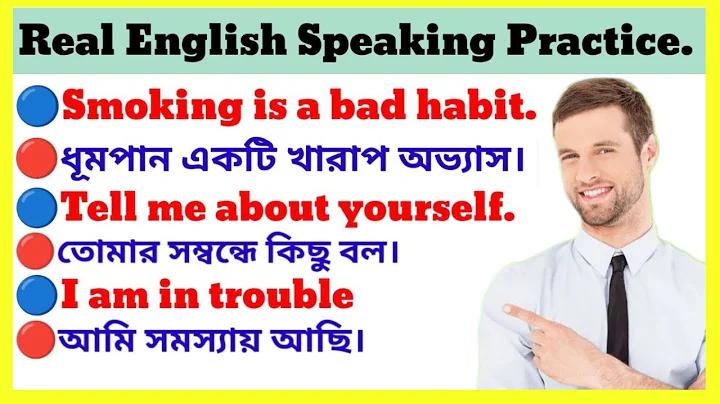 Real English Speaking Practice.

Smoking is a bad habit.

ধূমপান একটি খারাপ অভ্যাস।

Tell me about yourself.

তোমার সম্বন্ধে কিছু বল।

I am in trouble

আমি সমস্যায় আছি।